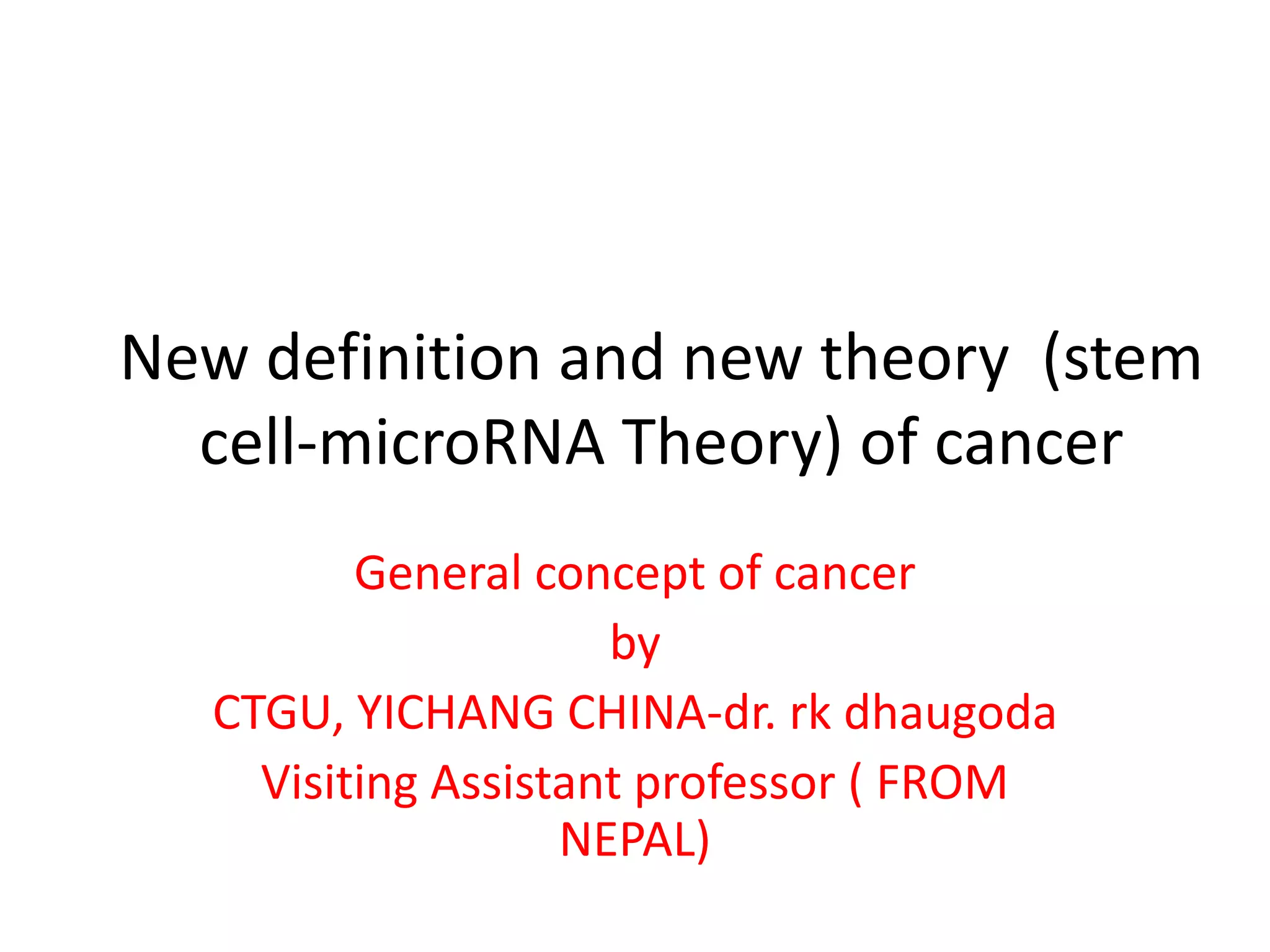 New definition and new theory (stem cell-microRNA Theory) of cancer

General concept of cancer

by

CTGU, YICHANG CHINA-dr. rk dhaugoda

Visiting Assistant professor ( FROM NEPAL)